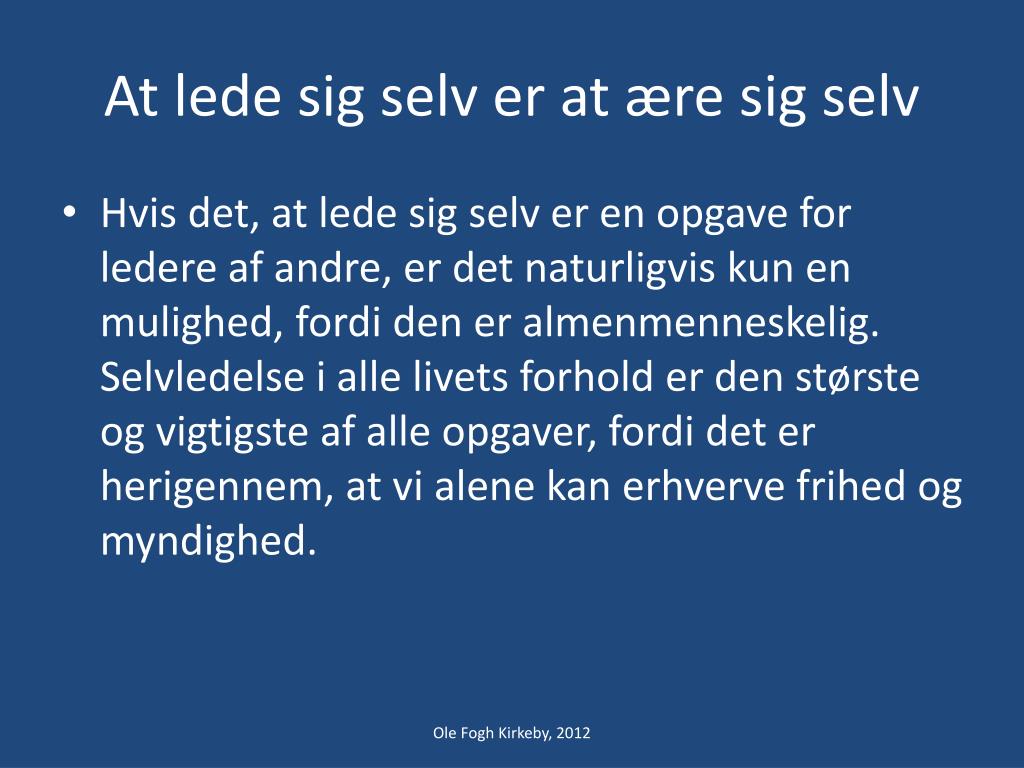 At lede sig selv er at ære sig selv

• Hvis det, at lede sig selv er en opgave for ledere af andre, er det naturligvis kun en mulighed, fordi den er almenmenneskelig. Selvledelse i alle livets forhold er den største og vigtigste af alle opgaver, fordi det er herigennem, at vi alene kan erhverve frihed og myndighed.

Ole Fogh Kirkeby, 2012